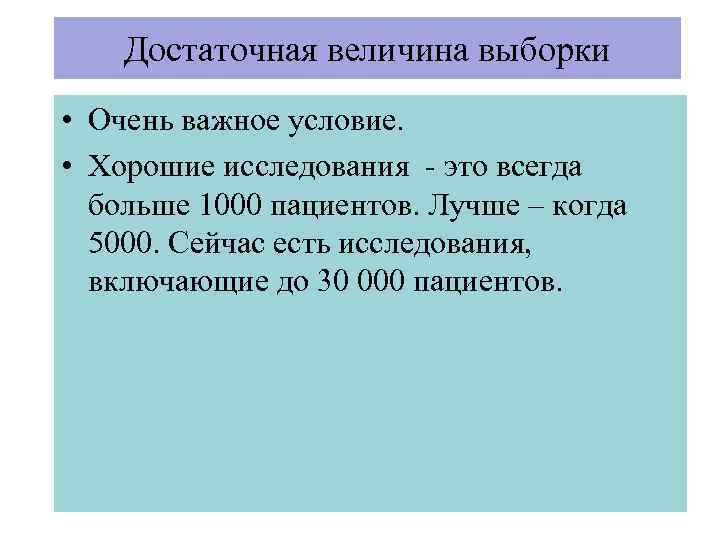 Достаточная величина выборки

• Очень важное условие.
• Хорошие исследования - это всегда больше 1000 пациентов. Лучше – когда 5000. Сейчас есть исследования, включающие до 30 000 пациентов.